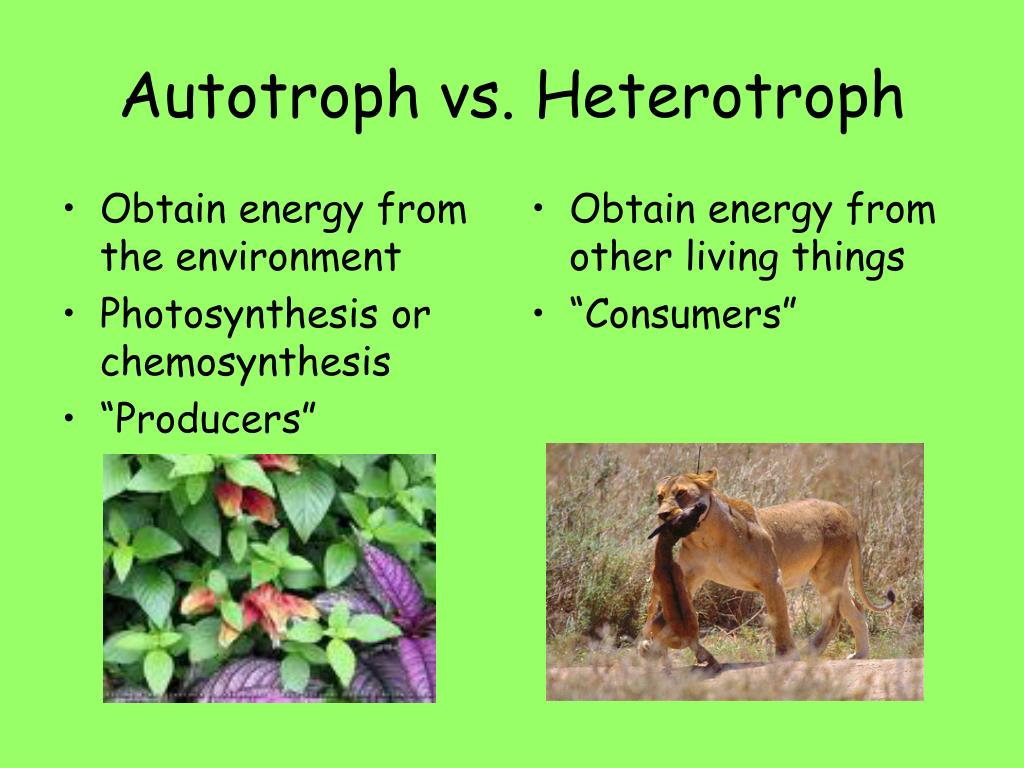 Autotroph vs. Heterotroph

• Obtain energy from the environment
• Photosynthesis or chemosynthesis
• “Producers”

• Obtain energy from other living things
• “Consumers”